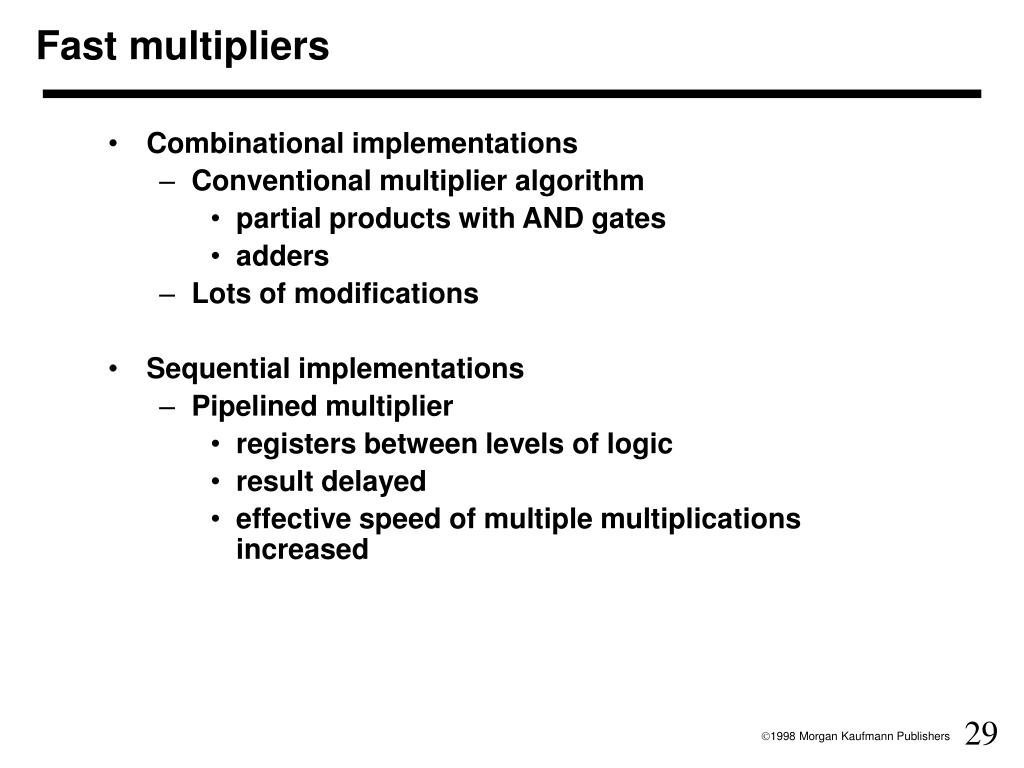 Fast multipliers

• Combinational implementations
– Conventional multiplier algorithm
• partial products with AND gates
• adders
– Lots of modifications

• Sequential implementations
– Pipelined multiplier
• registers between levels of logic
• result delayed
• effective speed of multiple multiplications increased

©1998 Morgan Kaufmann Publishers 29